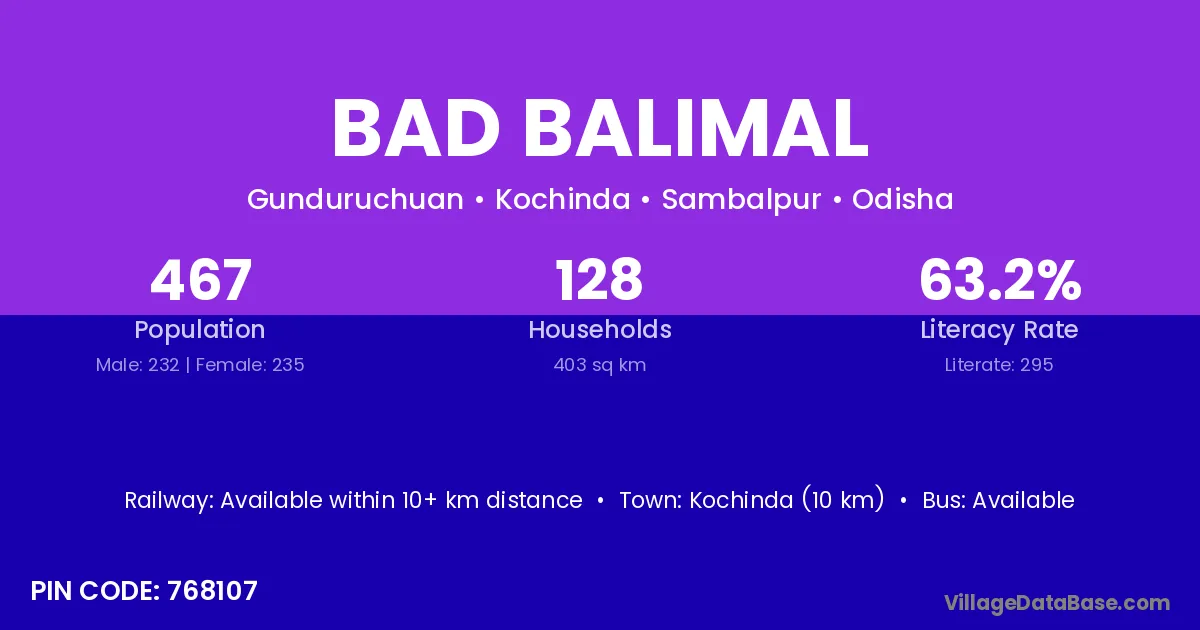 BAD BALIMAL

Gunduruchuan • Kochinda • Sambalpur • Odisha

467
Population
Male: 232 | Female: 235

128
Households
403 sq km

63.2%
Literacy Rate
Literate: 295

Railway: Available within 10+ km distance • Town: Kochinda (10 km) • Bus: Available

PIN CODE: 768107

VillageDataBase.com